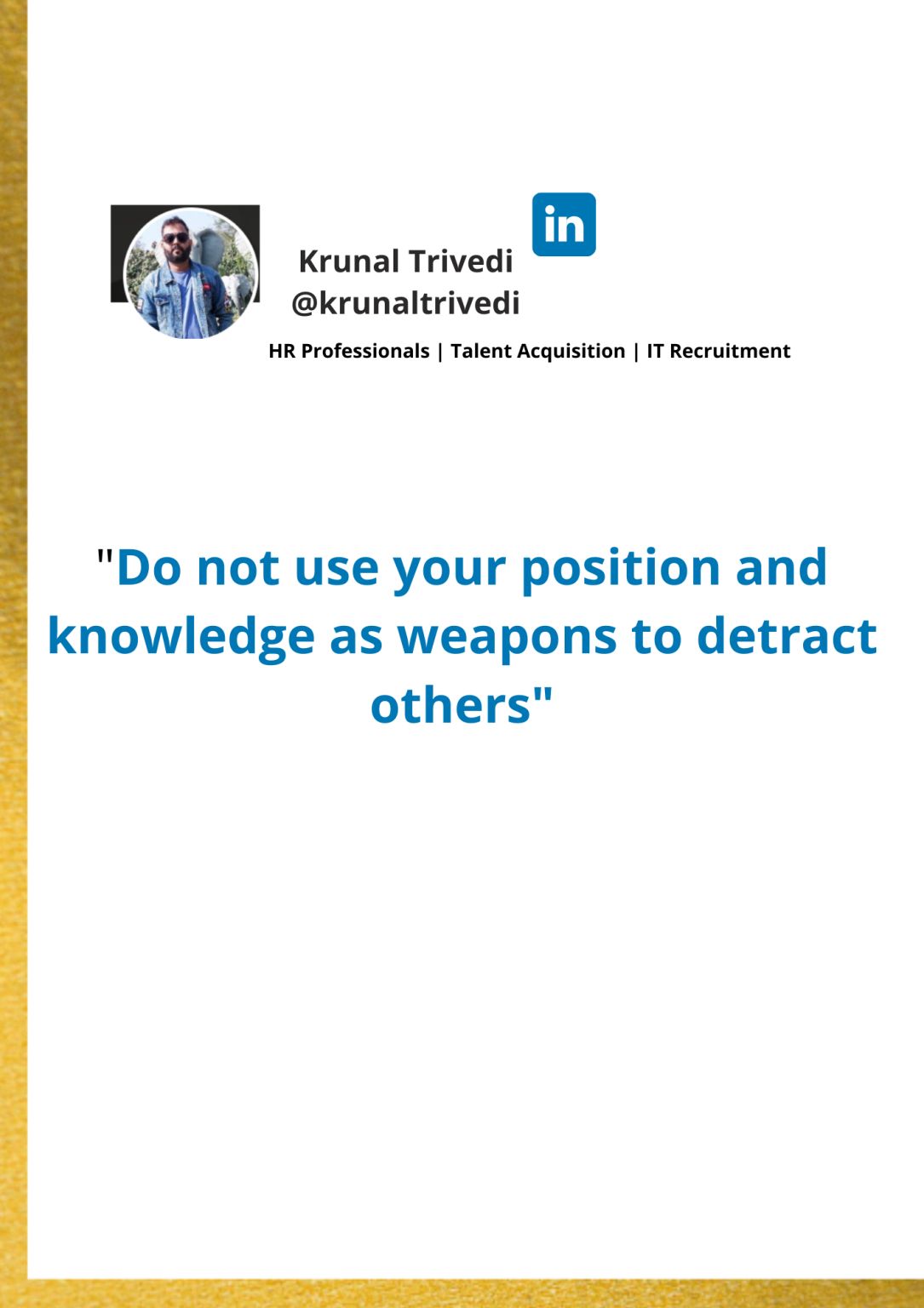 in

Krunal Trivedi
@krunaltrivedi

HR Professionals | Talent Acquisition | IT Recruitment

"Do not use your position and knowledge as weapons to detract others"